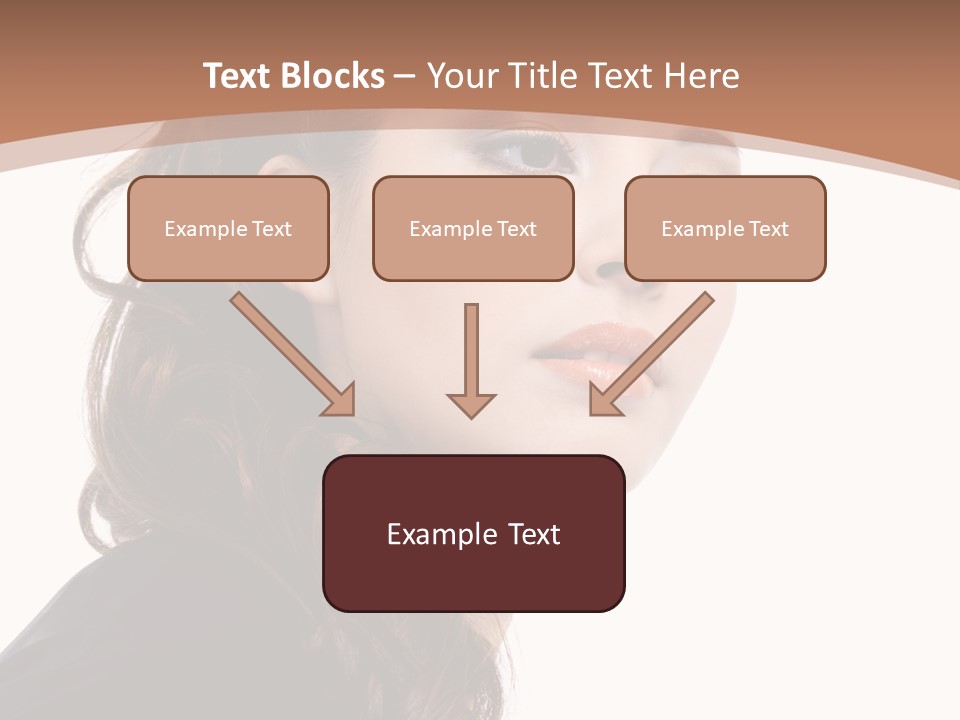 Text Blocks – Your Title Text Here

Example Text

Example Text

Example Text

Example Text